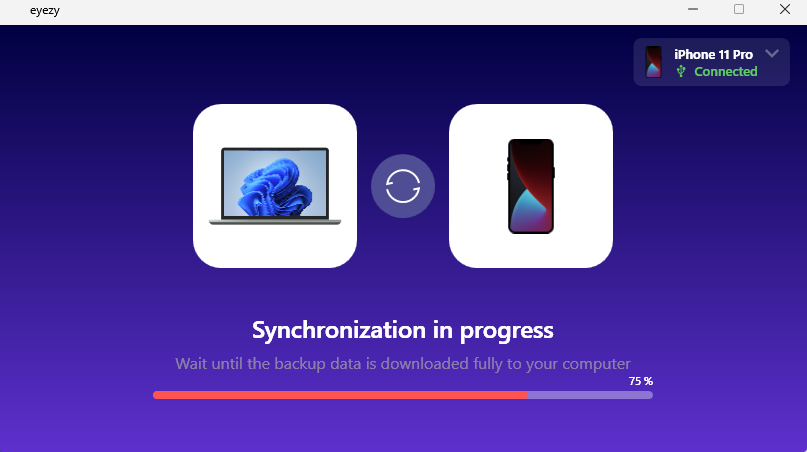 eyezy

iPhone 11 Pro
Connected

Synchronization in progress

Wait until the backup data is downloaded fully to your computer

75 %